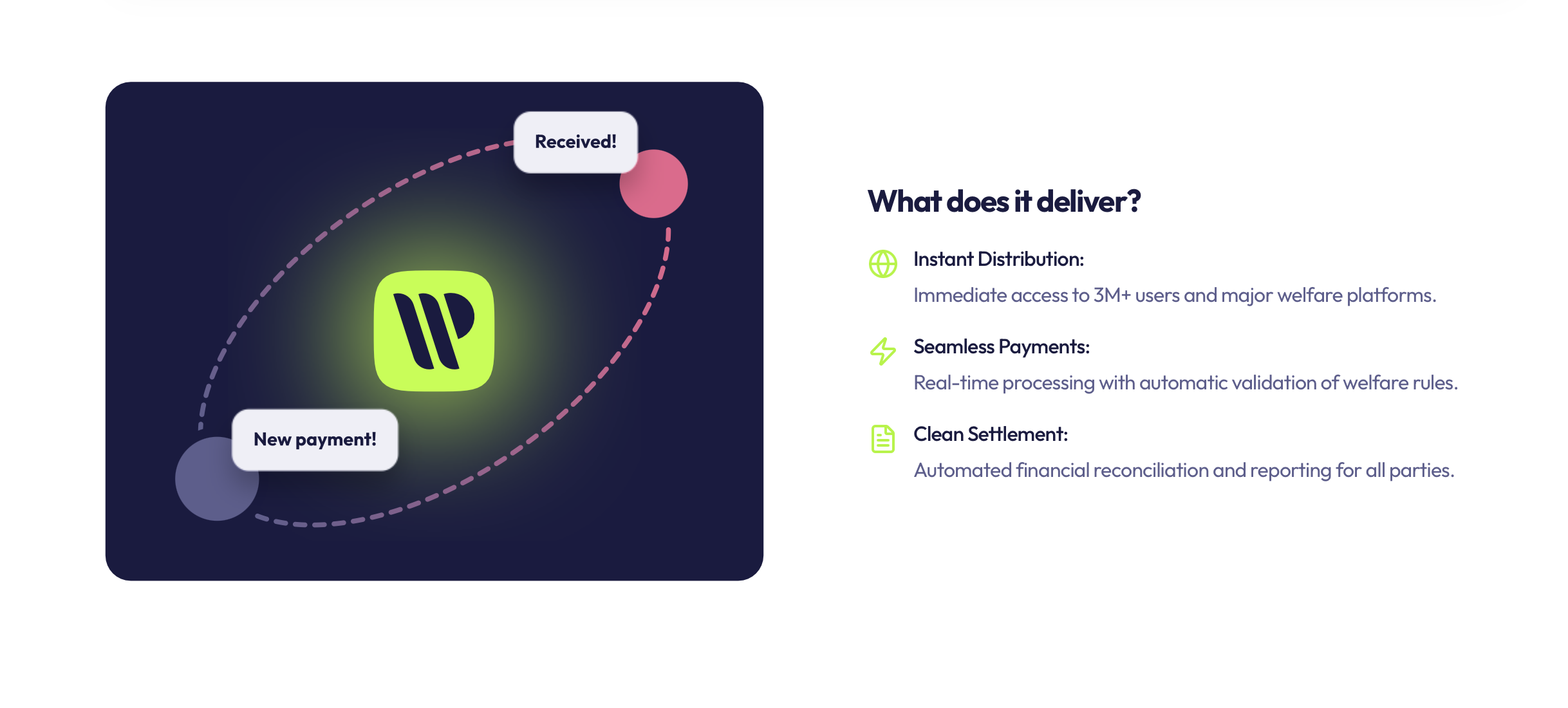 Received!

New payment!

What does it deliver?

Instant Distribution:

Immediate access to 3M+ users and major welfare platforms.

Seamless Payments:

Real-time processing with automatic validation of welfare rules.

Clean Settlement:

Automated financial reconciliation and reporting for all parties.